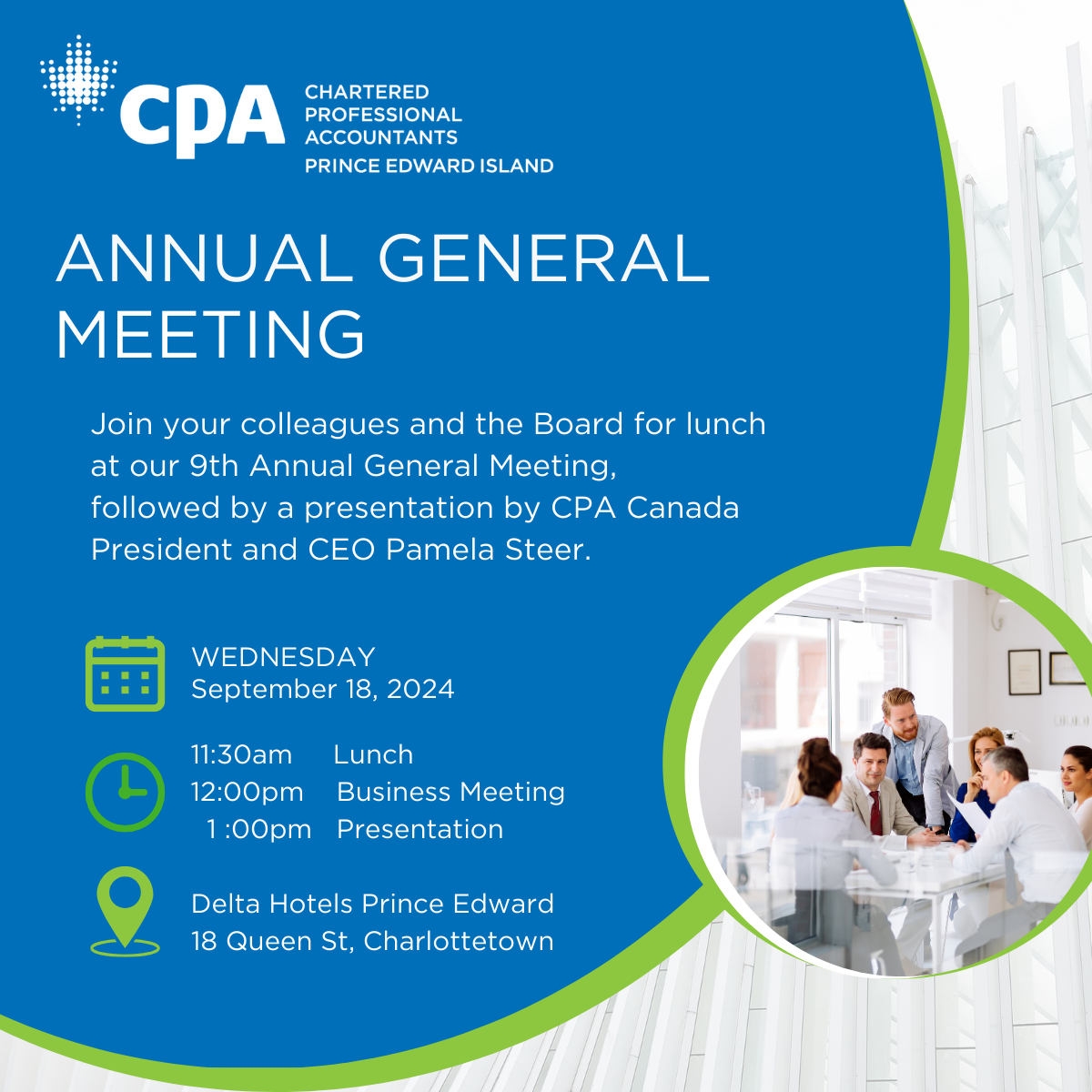 CPA CHARTERED PROFESSIONAL ACCOUNTANTS
PRINCE EDWARD ISLAND

ANNUAL GENERAL MEETING

Join your colleagues and the Board for lunch at our 9th Annual General Meeting, followed by a presentation by CPA Canada President and CEO Pamela Steer.

WEDNESDAY
September 18, 2024

11:30am Lunch
12:00pm Business Meeting
1 :00pm Presentation

Delta Hotels Prince Edward
18 Queen St, Charlottetown